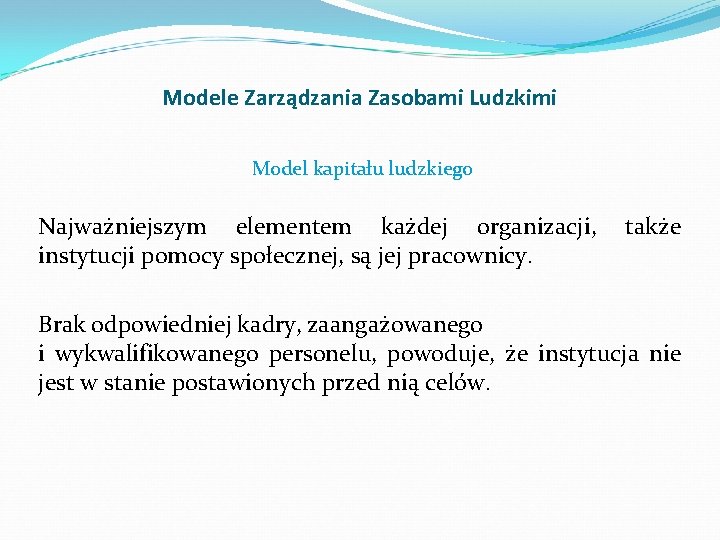 Modele Zarządzania Zasobami Ludzkimi

Model kapitału ludzkiego

Najważniejszym elementem każdej organizacji, także instytucji pomocy społecznej, są jej pracownicy.

Brak odpowiedniej kadry, zaangażowanego i wykwalifikowanego personelu, powoduje, że instytucja nie jest w stanie postawionych przed nią celów.